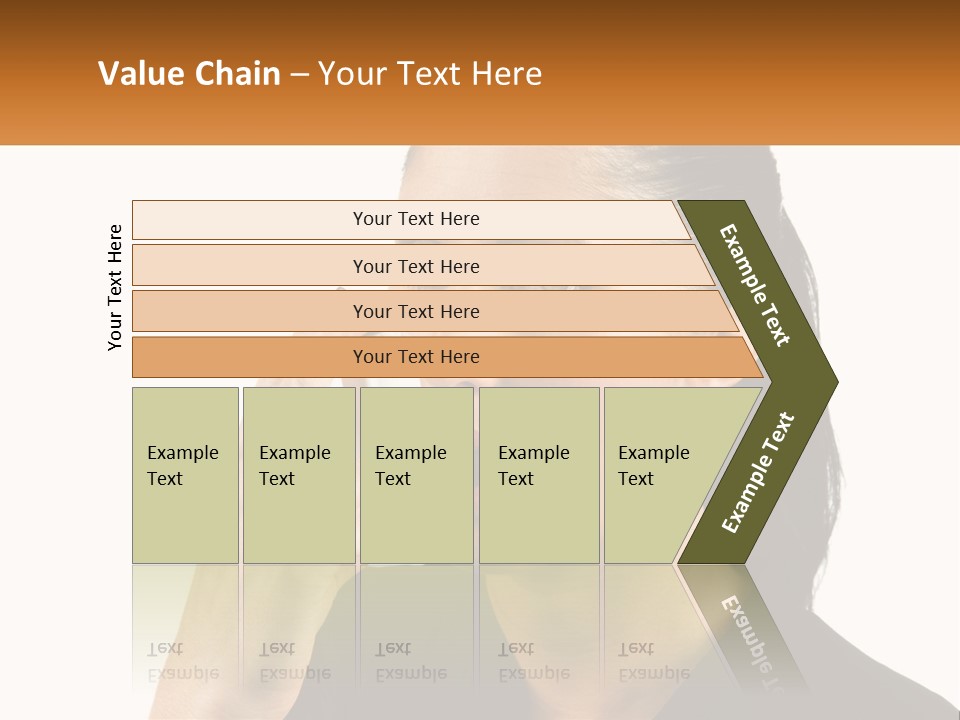 Value Chain – Your Text Here

Your Text Here

Your Text Here

Your Text Here

Your Text Here

Your Text Here

Example Text

Example Text

Example Text

Example Text

Example Text

Example Text

Example Text